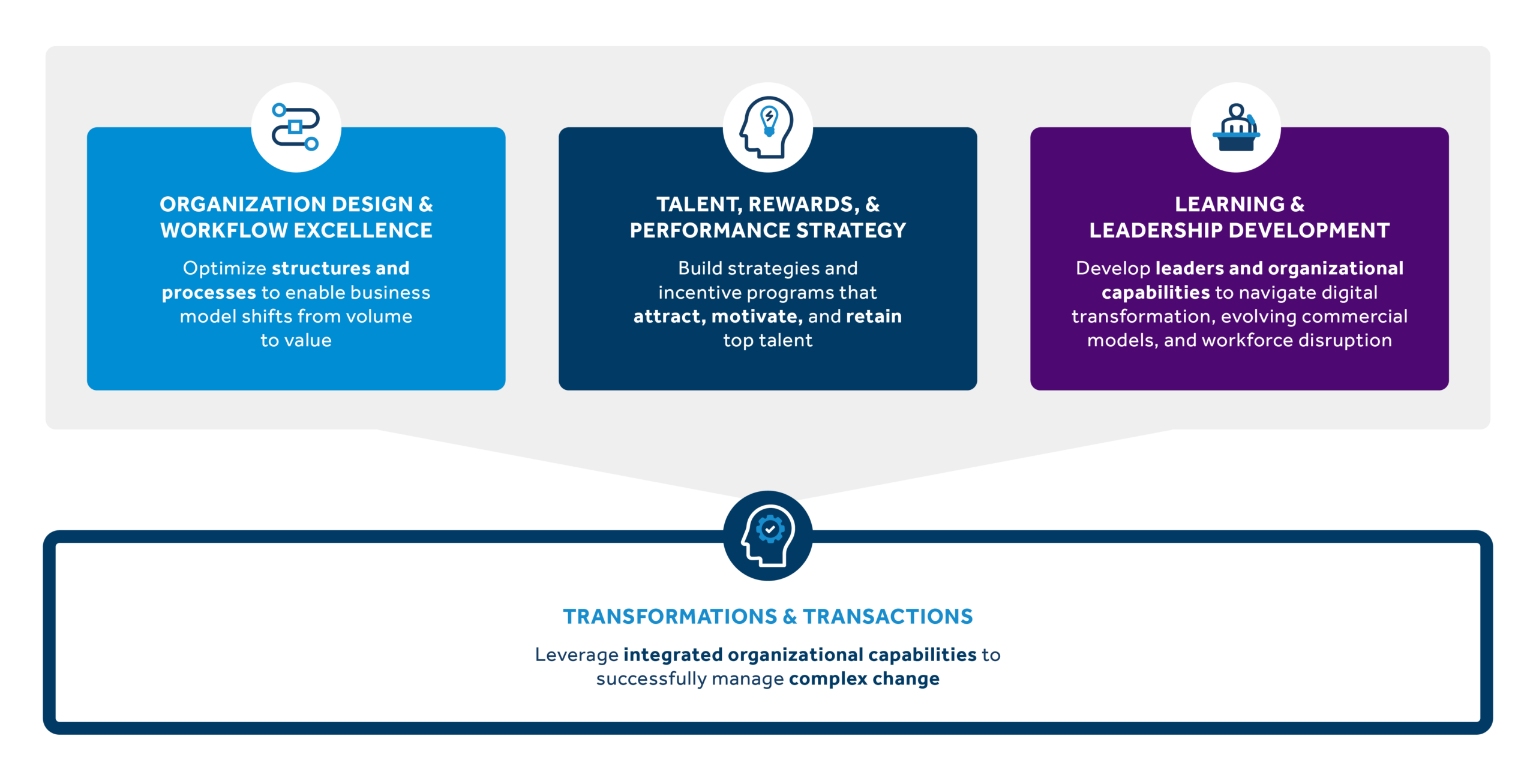 ORGANIZATION DESIGN & WORKFLOW EXCELLENCE

Optimize structures and processes to enable business model shifts from volume to value

TALENT, REWARDS, & PERFORMANCE STRATEGY

Build strategies and incentive programs that attract, motivate, and retain top talent

LEARNING & LEADERSHIP DEVELOPMENT

Develop leaders and organizational capabilities to navigate digital transformation, evolving commercial models, and workforce disruption

TRANSFORMATIONS & TRANSACTIONS

Leverage integrated organizational capabilities to successfully manage complex change